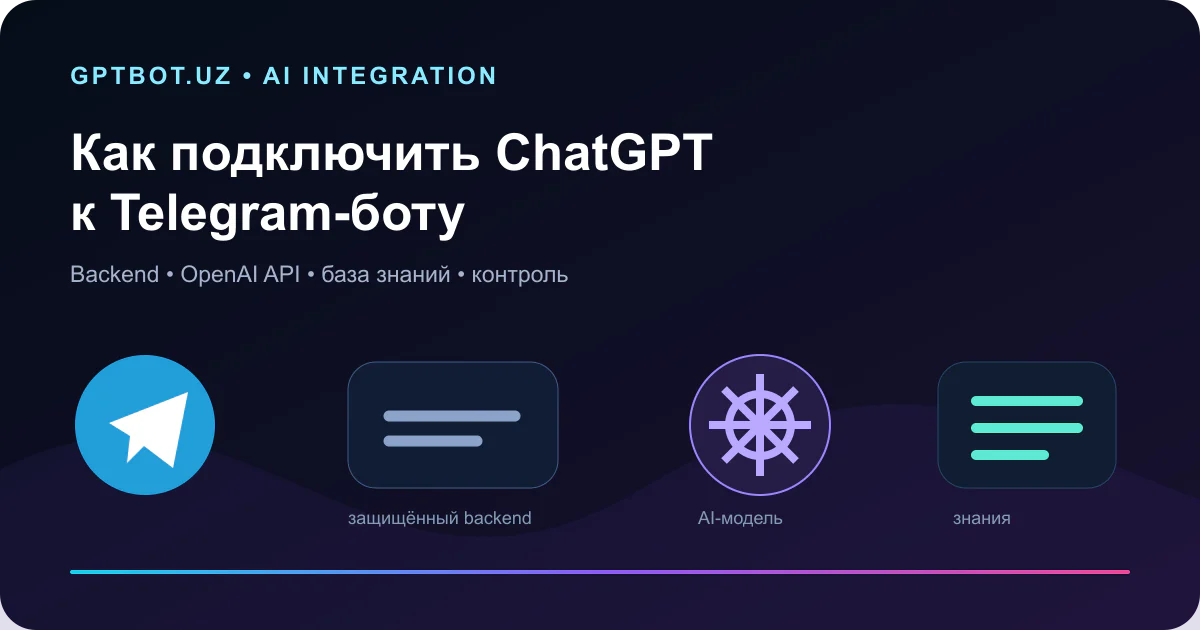 GPTBOT.UZ • AI INTEGRATION

Как подключить ChatGPT к Telegram-боту

Backend • OpenAI API • база знаний • контроль

защищённый backend

AI-модель

знания